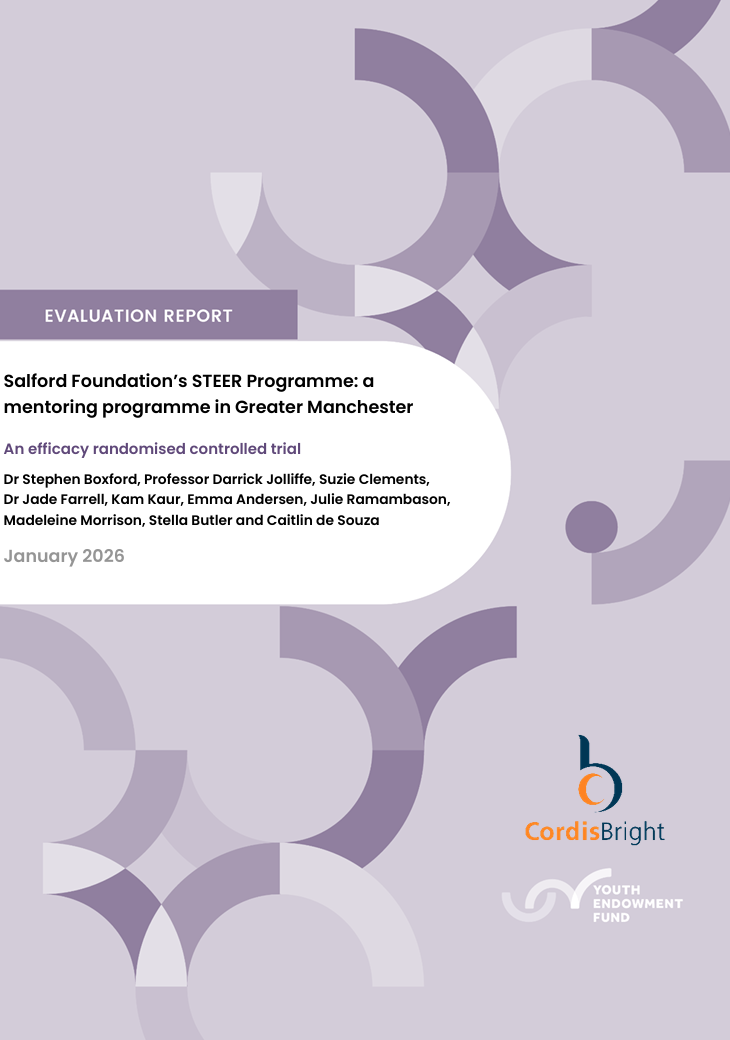 EVALUATION REPORT

Salford Foundation's STEER Programme: a mentoring programme in Greater Manchester

An efficacy randomised controlled trial

Dr Stephen Boxford, Professor Darrick Jolliffe, Suzie Clements, Dr Jade Farrell, Kam Kaur, Emma Andersen, Julie Ramambason, Madeleine Morrison, Stella Butler and Caitlin de Souza

January 2026

CordisBright

YOUTH ENDOWMENT FUND